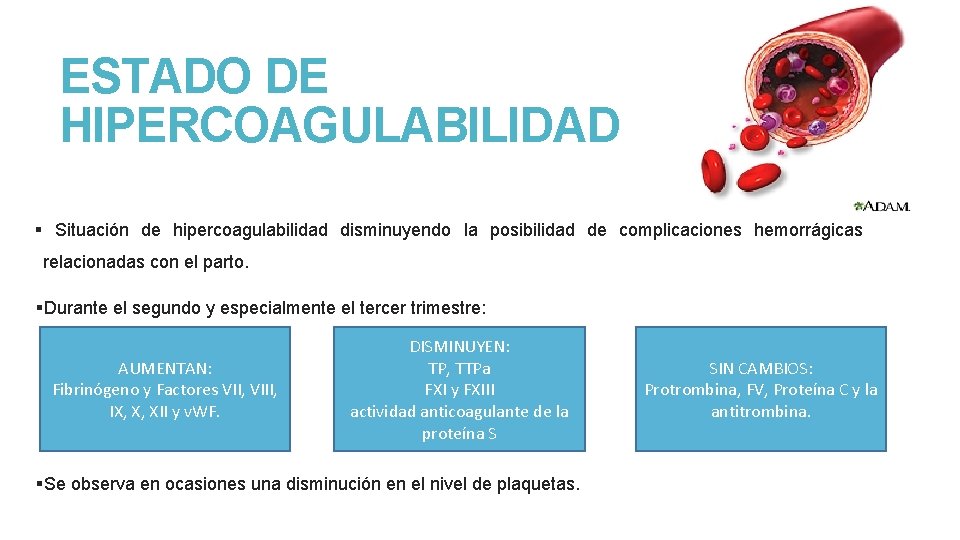 ESTADO DE HIPERCOAGULABILIDAD

A.D.A.M.

▪ Situación de hipercoagulabilidad disminuyendo la posibilidad de complicaciones hemorrágicas relacionadas con el parto.

▪Durante el segundo y especialmente el tercer trimestre:

AUMENTAN:
Fibrinógeno y Factores VII, VIII, IX, X, XII y vWF.

DISMINUYEN:
TP, TTPa
FXI y FXIII
actividad anticoagulante de la proteína S

SIN CAMBIOS:
Protrombina, FV, Proteína C y la antitrombina.

▪Se observa en ocasiones una disminución en el nivel de plaquetas.